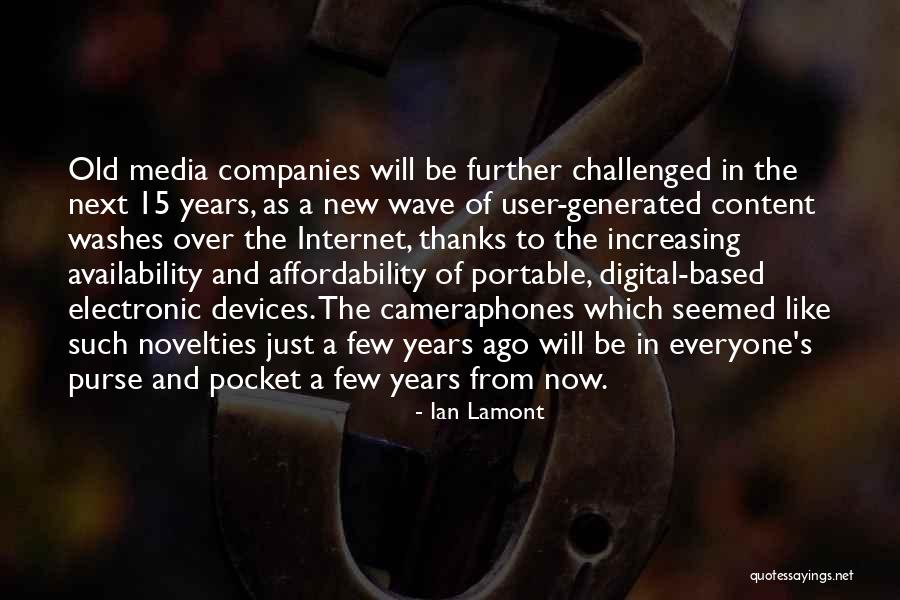 Old media companies will be further challenged in the next 15 years, as a new wave of user-generated content washes over the Internet, thanks to the increasing availability and affordability of portable, digital-based electronic devices. The cameraphones which seemed like such novelties just a few years ago will be in everyone's purse and pocket a few years from now.

- Ian Lamont

quotessayings.net